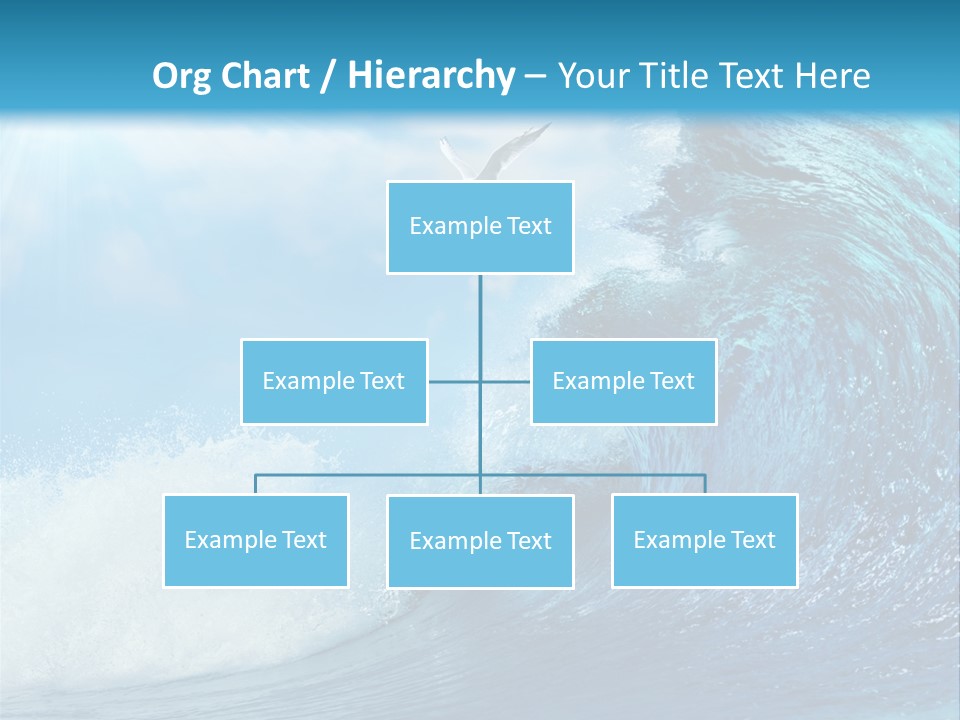 Org Chart / Hierarchy – Your Title Text Here

Example Text

Example Text

Example Text

Example Text

Example Text

Example Text